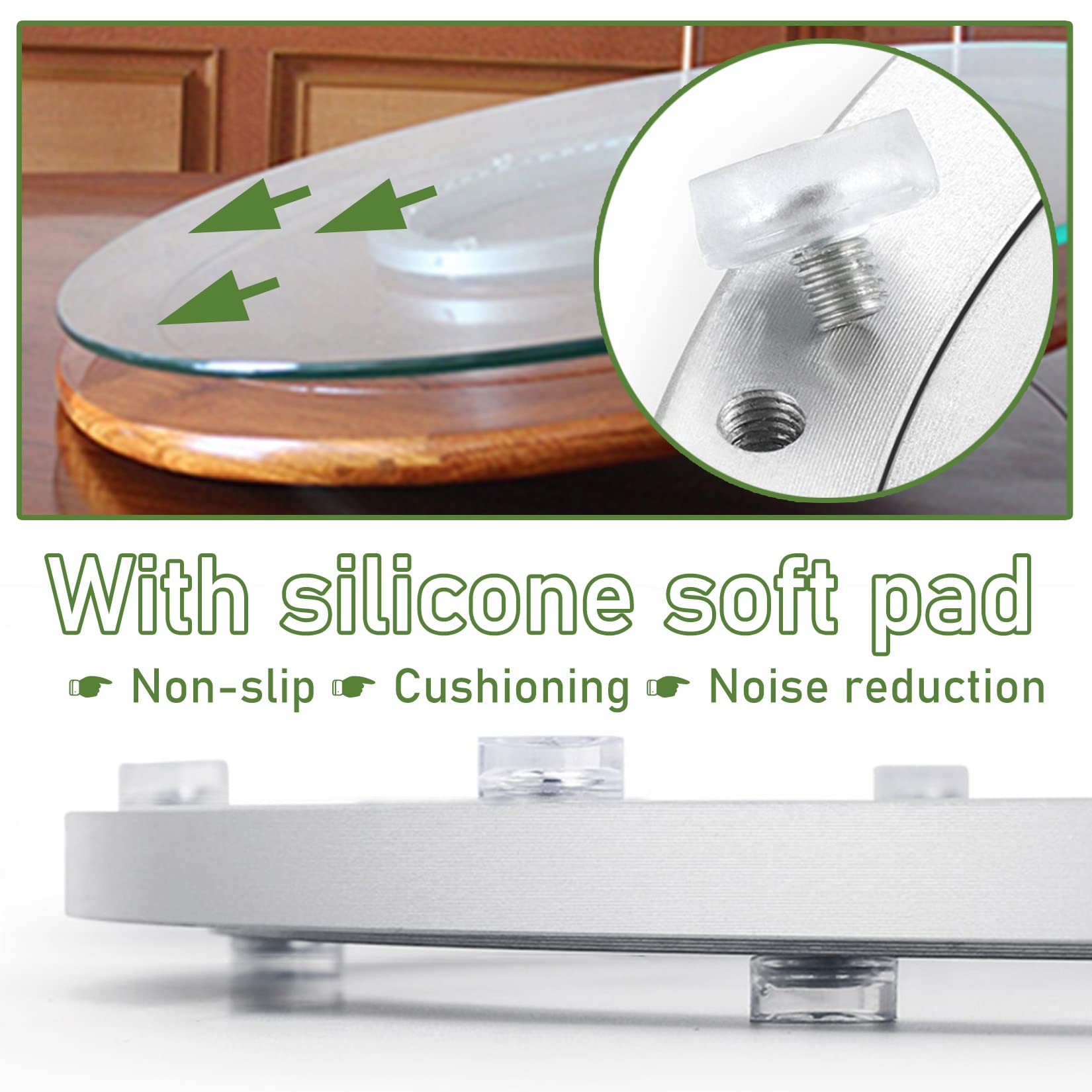 With silicone soft pad

☛ Non-slip ☛ Cushioning ☛ Noise reduction